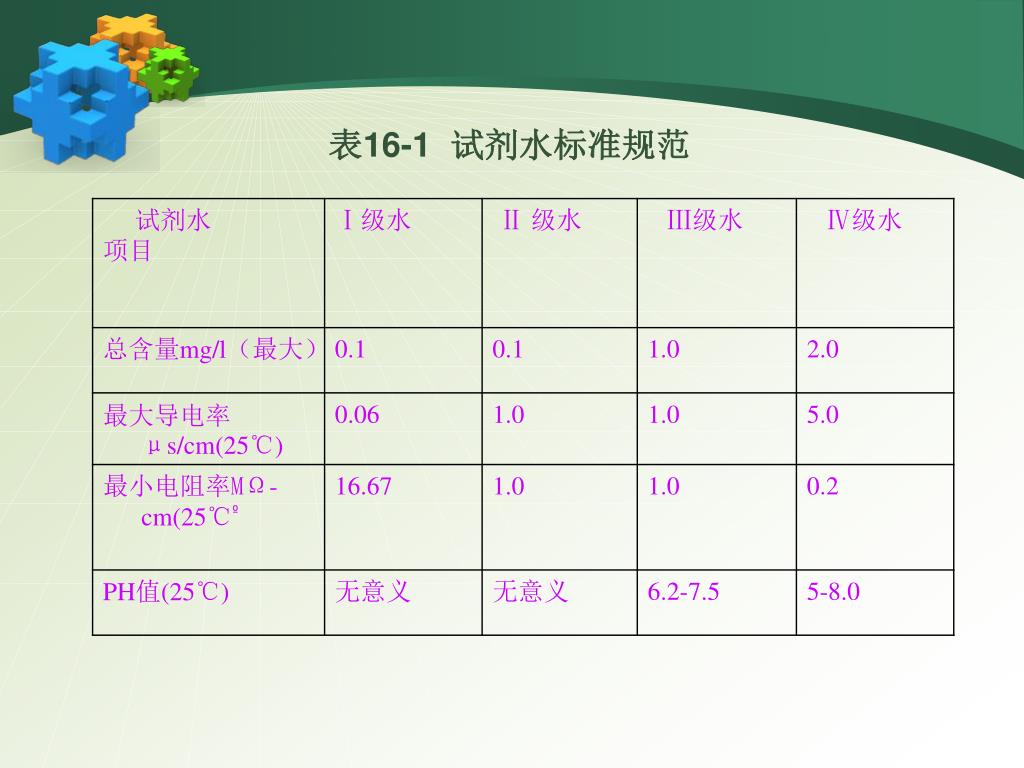 表16-1 试剂水标准规范

| 试剂水 项目 | Ⅰ级水 | Ⅱ 级水 | Ⅲ级水 | Ⅳ级水 |
|---|---|---|---|---|
| 总含量mg/l（最大） | 0.1 | 0.1 | 1.0 | 2.0 |
| 最大导电率 μs/cm(25℃) | 0.06 | 1.0 | 1.0 | 5.0 |
| 最小电阻率MΩ-cm(25℃º | 16.67 | 1.0 | 1.0 | 0.2 |
| PH值(25℃) | 无意义 | 无意义 | 6.2-7.5 | 5-8.0 |